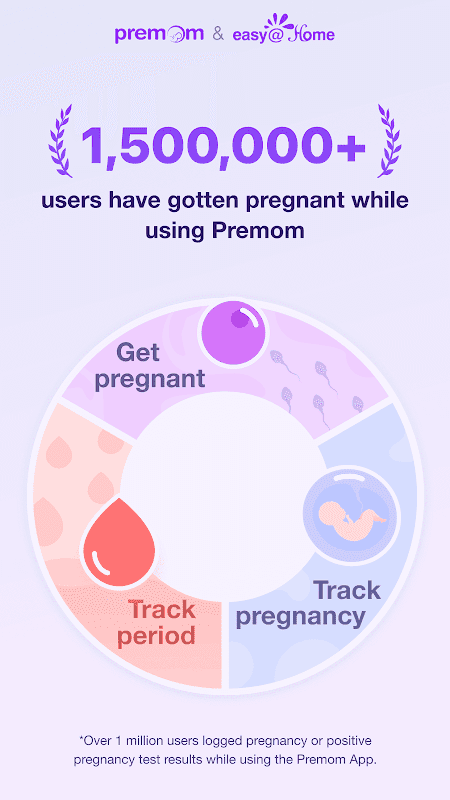 premom & easy@Home

1,500,000+

users have gotten pregnant while using Premom

Get pregnant

Track pregnancy

Track period

*Over 1 million users logged pregnancy or positive pregnancy test results while using the Premom App.